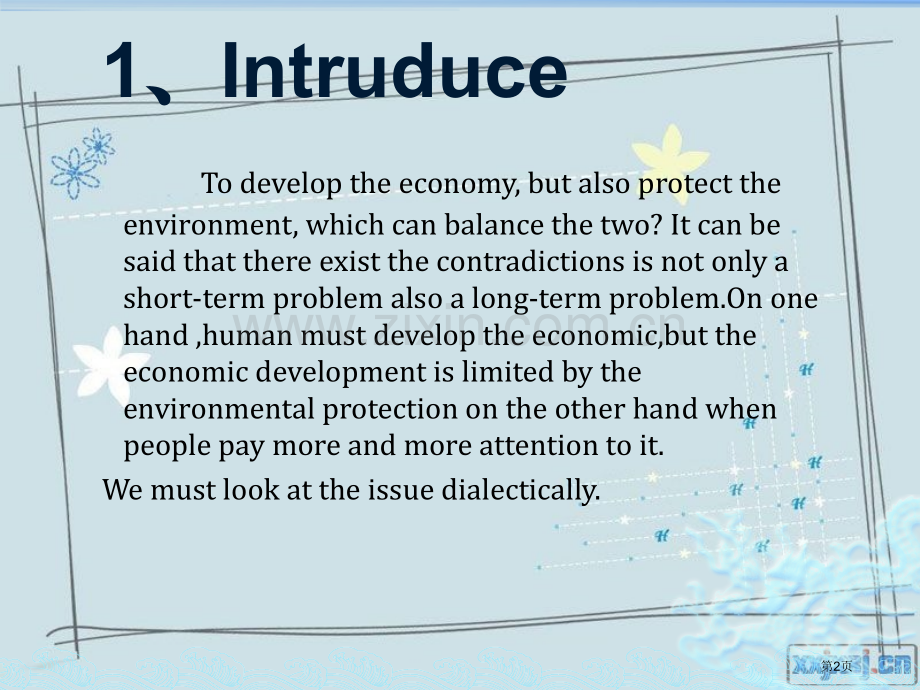 1、Intruduce

To develop the economy, but also protect the environment, which can balance the two? It can be said that there exist the contradictions is not only a short-term problem also a long-term problem.On one hand ,human must develop the economic,but the economic development is limited by the environmental protection on the other hand when people pay more and more attention to it.

We must look at the issue dialectically.

www.zixin.com.cn

第2页